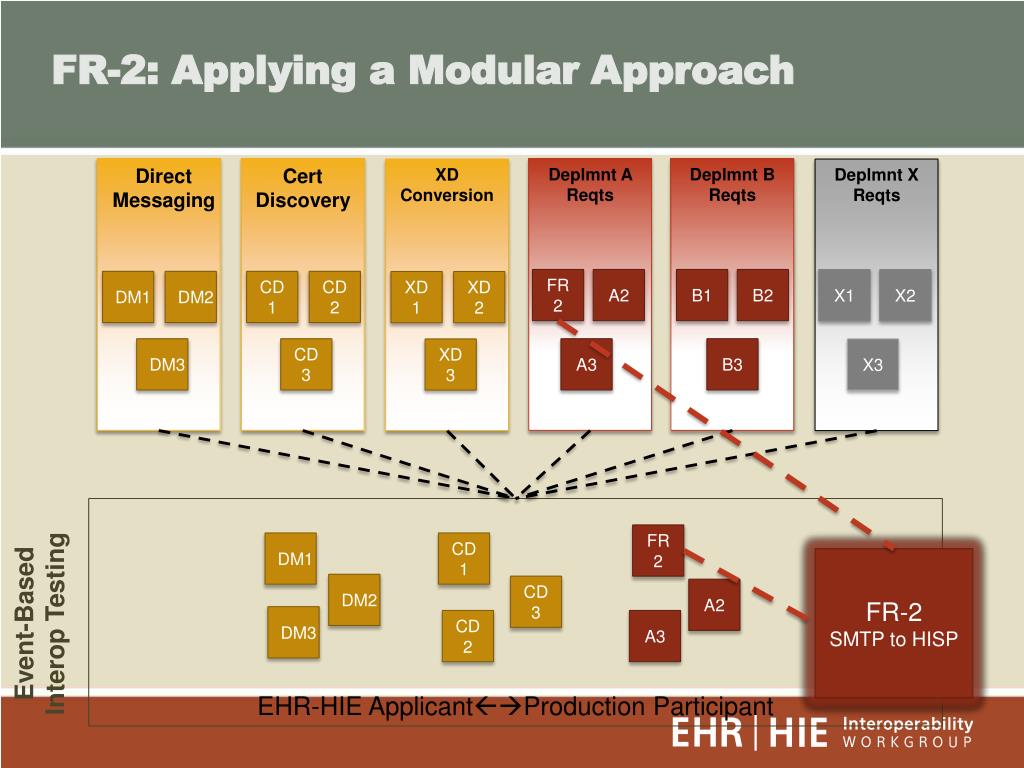 FR-2: Applying a Modular Approach

Direct Messaging

DM1 DM2

DM3

Cert Discovery

CD 1 CD 2

CD 3

XD Conversion

XD 1 XD 2

XD 3

Deplmnt A Reqts

FR 2 A2

A3

Deplmnt B Reqts

B1 B2

B3

Deplmnt X Reqts

X1 X2

X3

Event-Based Interop Testing

DM1

DM2

DM3

CD 1

CD 3

CD 2

FR 2

A2

A3

FR-2
SMTP to HISP

EHR-HIE Applicant←→Production Participant

EHR | HIE Interoperability WORKGROUP